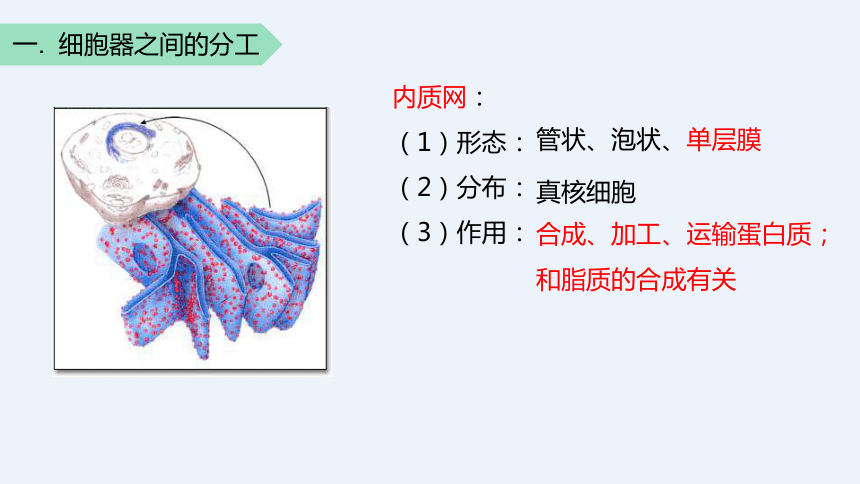 一. 细胞器之间的分工

内质网：

（1）形态：管状、泡状、单层膜

（2）分布：真核细胞

（3）作用：合成、加工、运输蛋白质；和脂质的合成有关